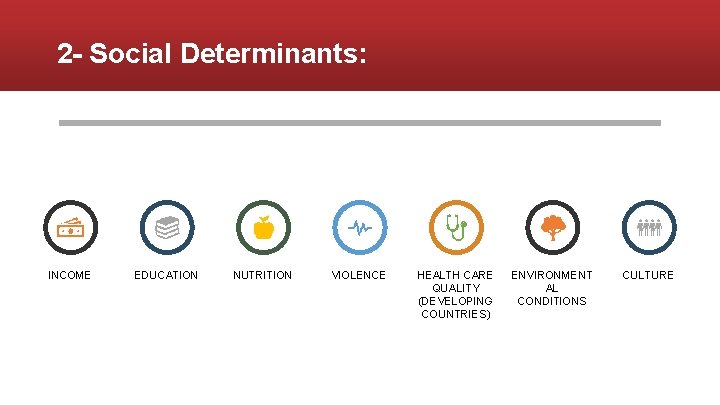 2- Social Determinants:

INCOME

EDUCATION

NUTRITION

VIOLENCE

HEALTH CARE QUALITY (DEVELOPING COUNTRIES)

ENVIRONMENT AL CONDITIONS

CULTURE